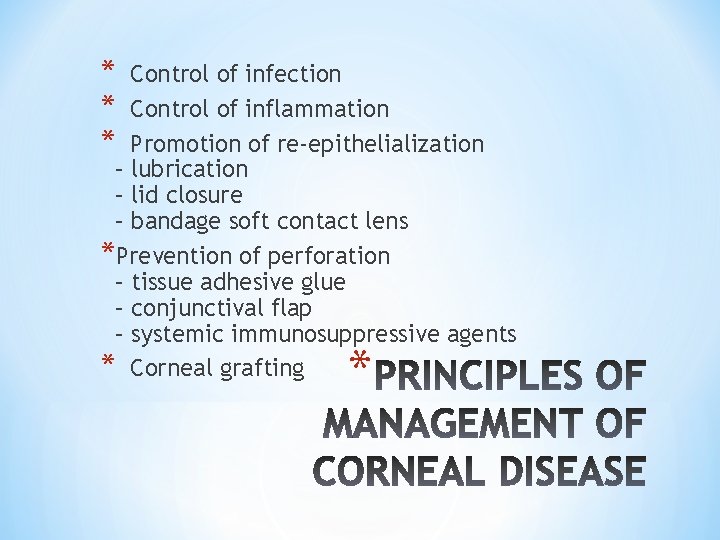 * Control of infection
* Control of inflammation
* Promotion of re-epithelialization
- lubrication
- lid closure
- bandage soft contact lens
*Prevention of perforation
- tissue adhesive glue
- conjunctival flap
- systemic immunosuppressive agents
* Corneal grafting

*PRINCIPLES OF MANAGEMENT OF CORNEAL DISEASE